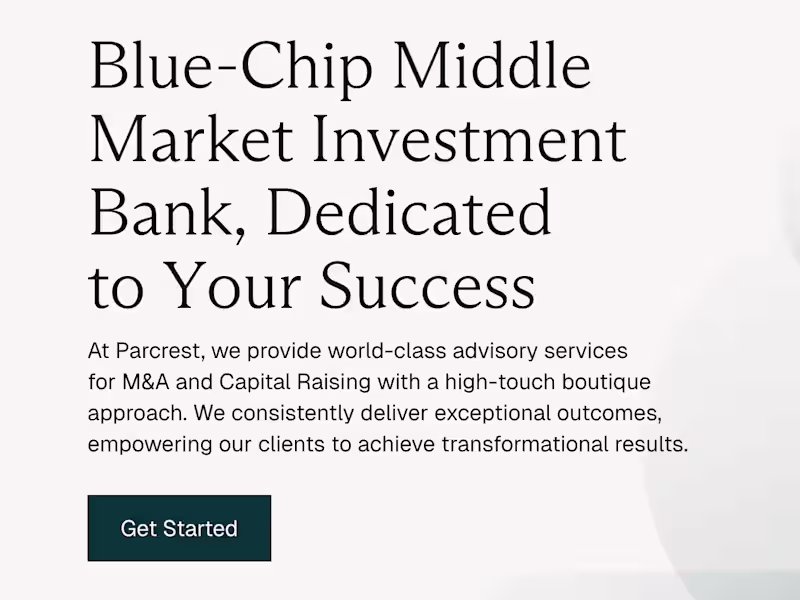 Blue-Chip Middle Market Investment Bank, Dedicated to Your Success

At Parcrest, we provide world-class advisory services for M&A and Capital Raising with a high-touch boutique approach. We consistently deliver exceptional outcomes, empowering our clients to achieve transformational results.

Get Started